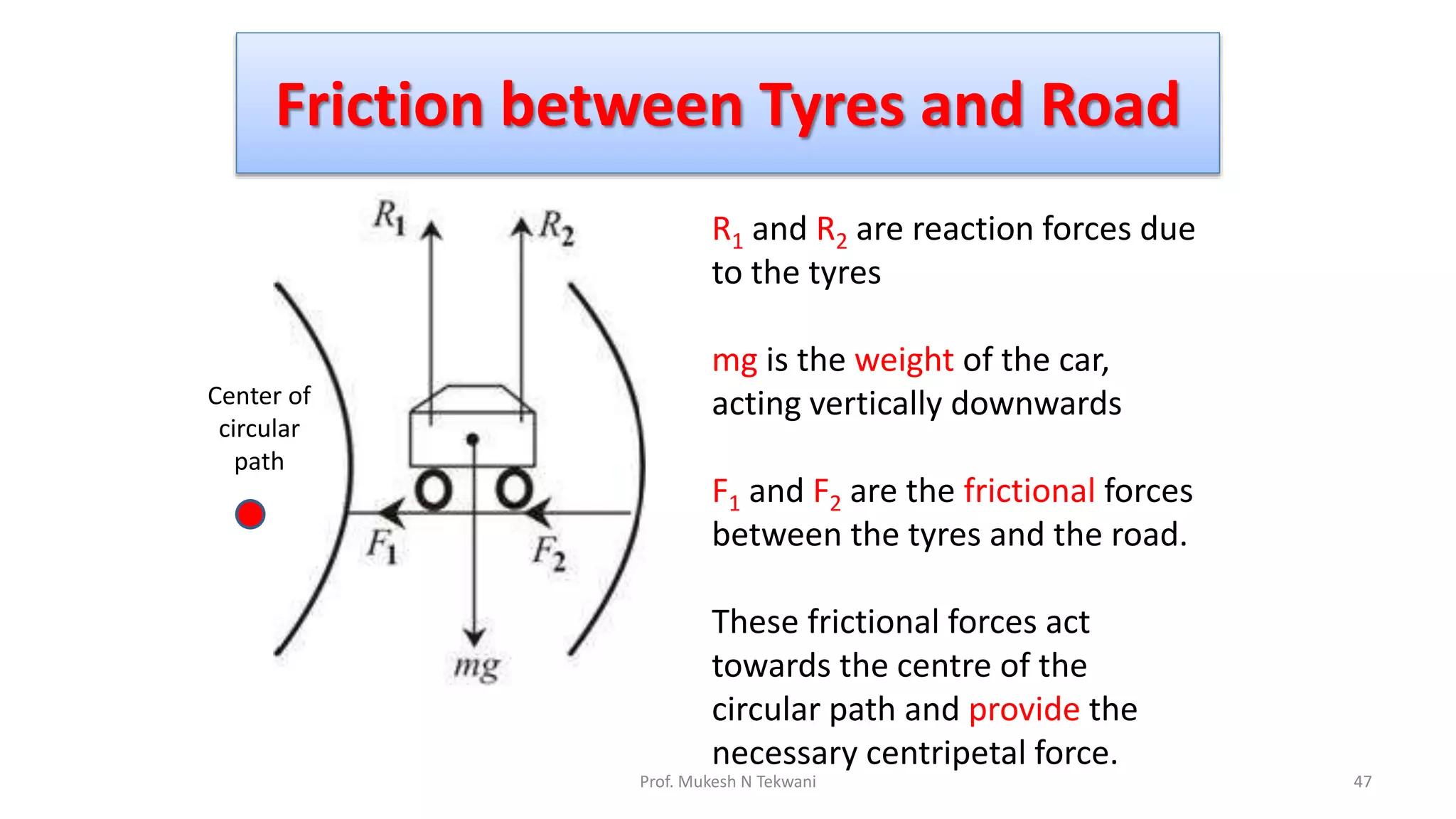 Friction between Tyres and Road

$R_1$

$R_2$

Center of circular path

$F_1$

$F_2$

$mg$

$R_1$ and $R_2$ are reaction forces due to the tyres

mg is the weight of the car, acting vertically downwards

$F_1$ and $F_2$ are the frictional forces between the tyres and the road.

These frictional forces act towards the centre of the circular path and provide the necessary centripetal force.

Prof. Mukesh N Tekwani

47